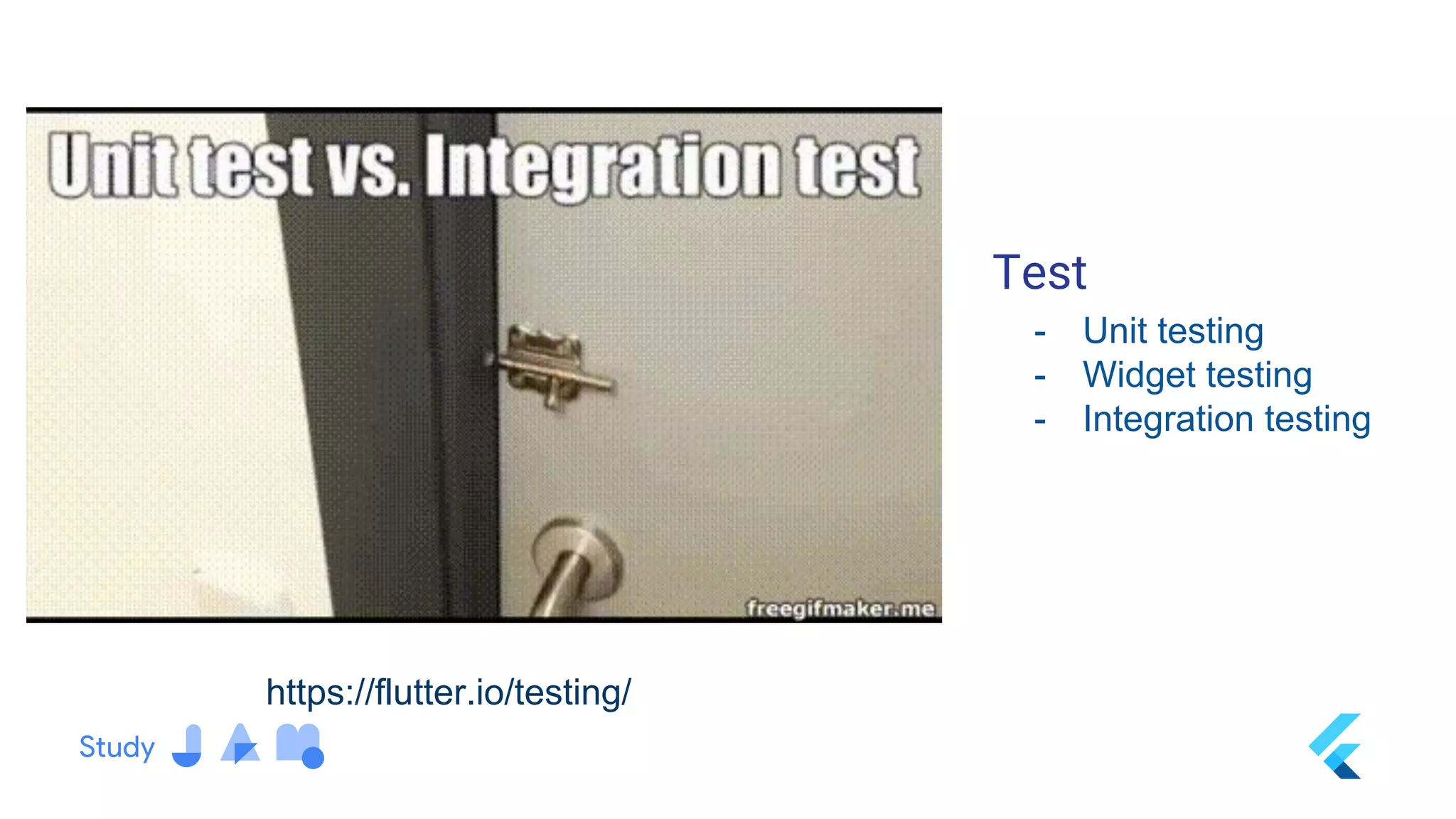 Unit test vs. Integration test

freegifmaker.me

Test

- Unit testing
- Widget testing
- Integration testing

https://flutter.io/testing/

Study